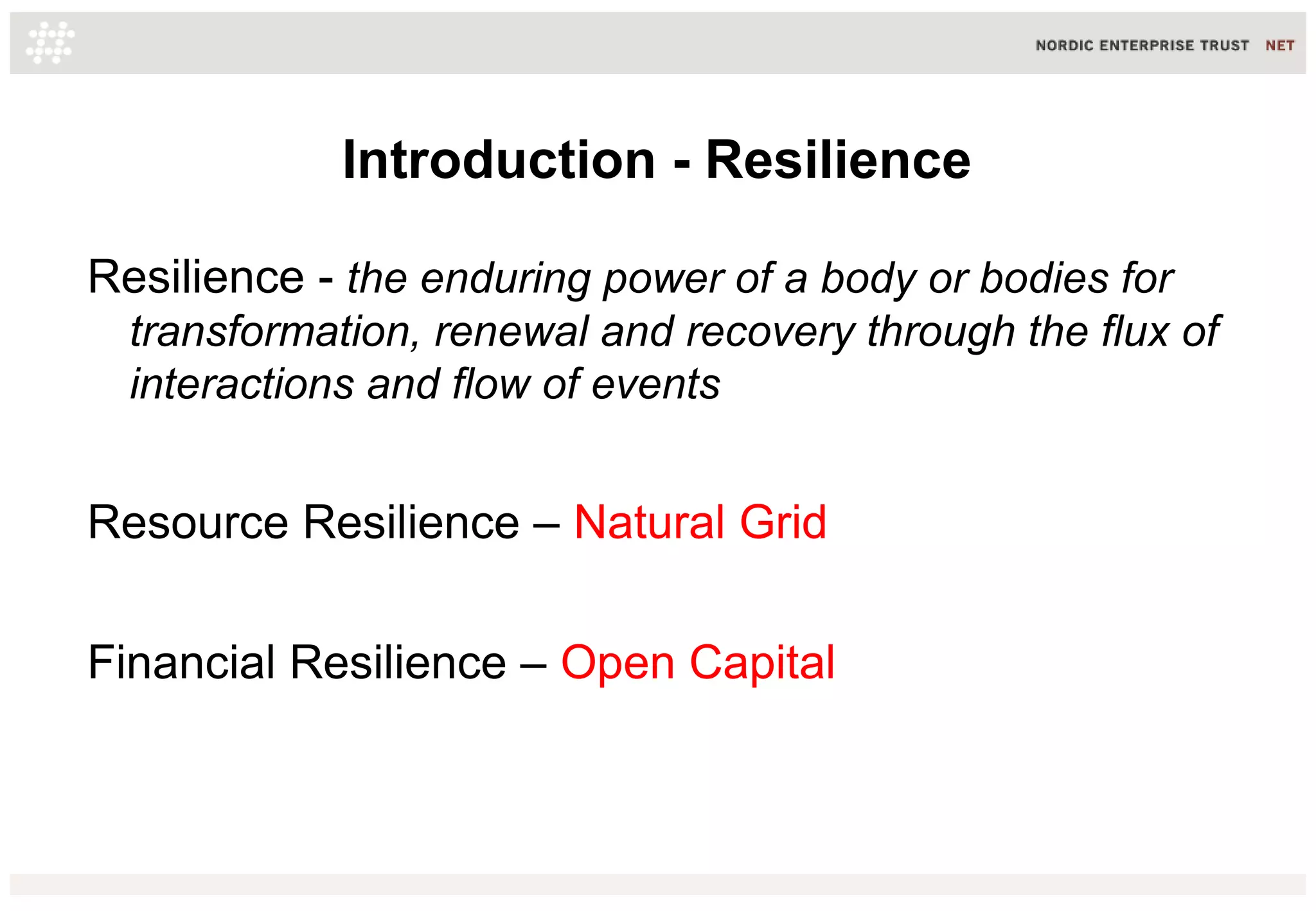 NORDIC ENTERPRISE TRUST NET

Introduction - Resilience

Resilience - the enduring power of a body or bodies for transformation, renewal and recovery through the flux of interactions and flow of events

Resource Resilience – Natural Grid

Financial Resilience – Open Capital